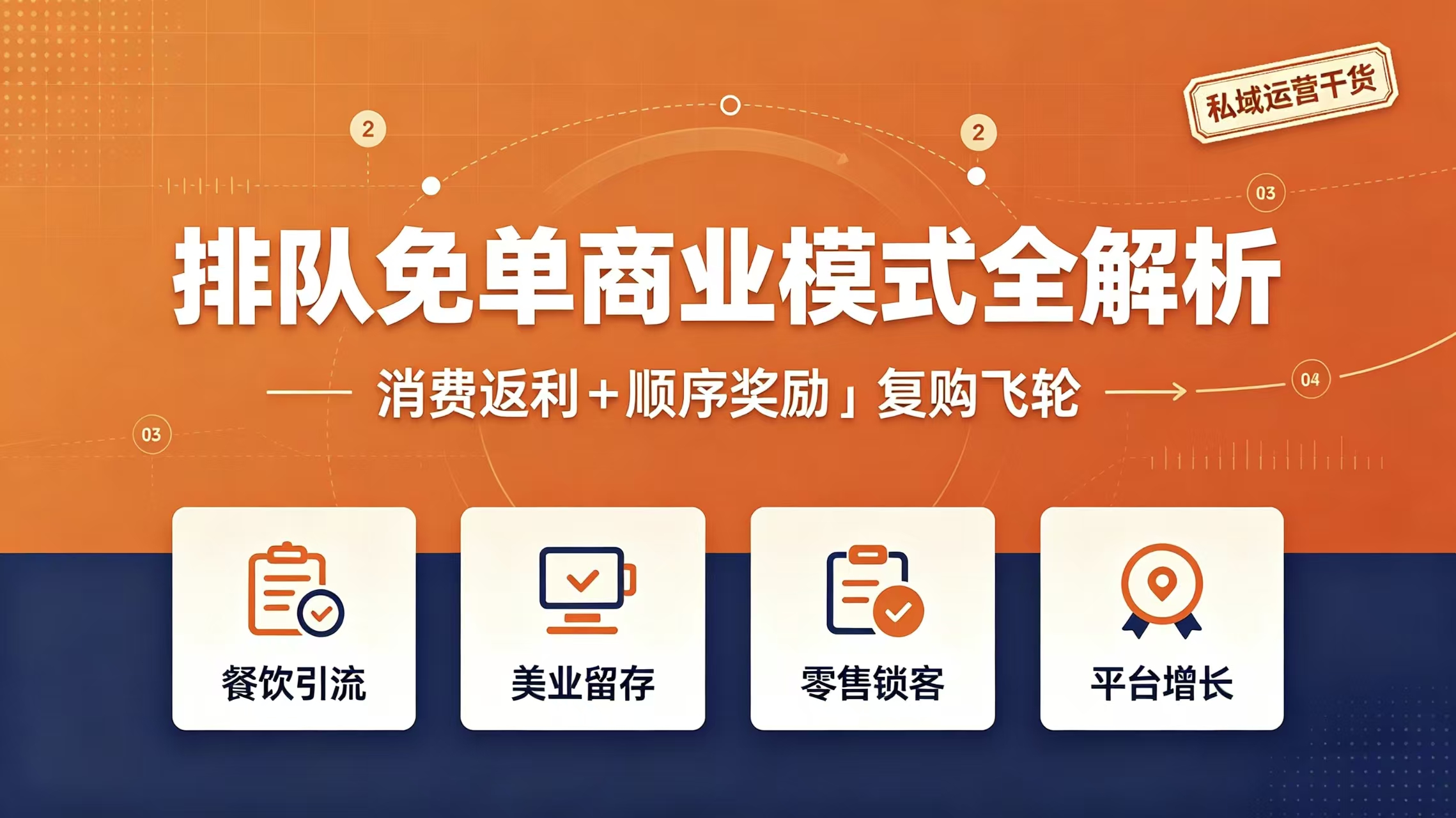 私域运营干货

2

2

03

排队免单商业模式全解析

消费返利+顺序奖励」复购飞轮

04

03

餐饮引流

美业留存

零售锁客

平台增长